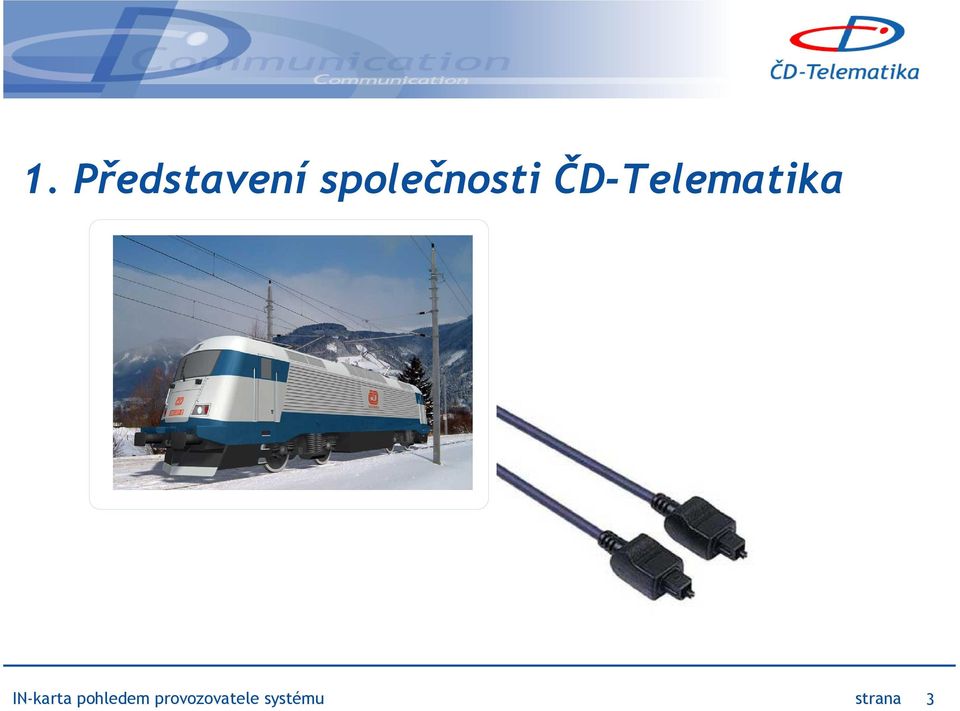 Communication
Communication

ČD-Telematika

1. Představení společnosti ČD-Telematika

IN-karta pohledem provozovatele systému

strana 3